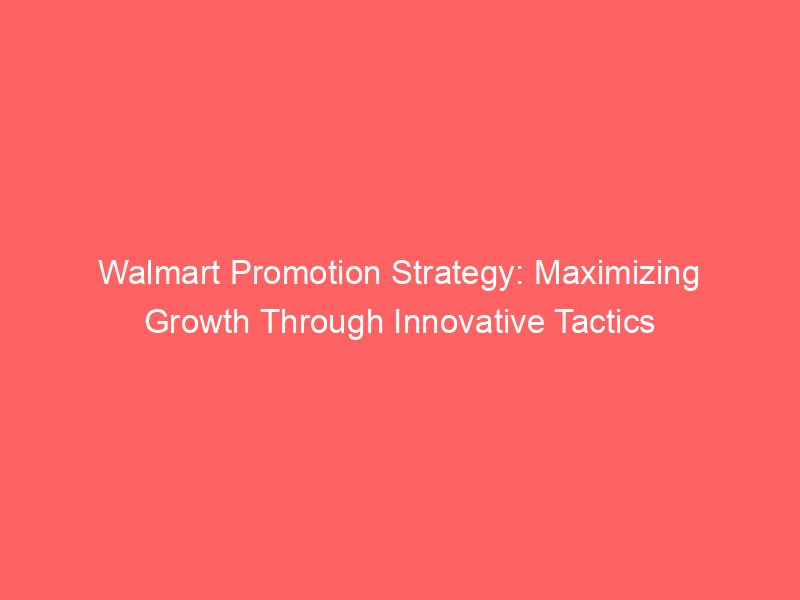 Walmart Promotion Strategy: Maximizing Growth Through Innovative Tactics